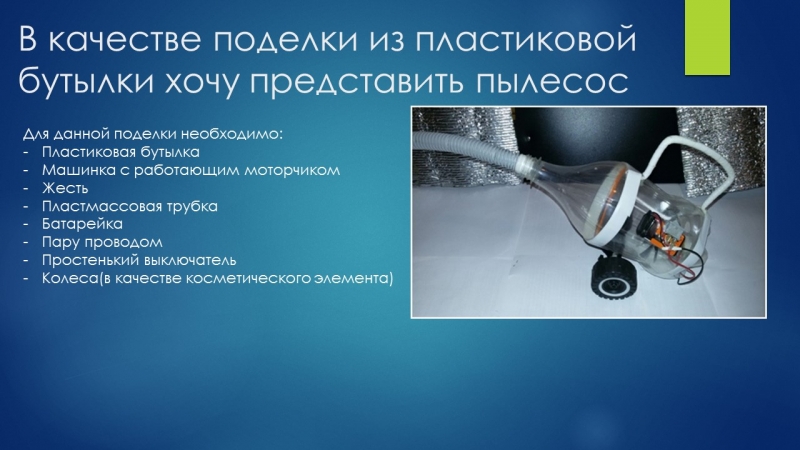 В качестве поделки из пластиковой бутылки хочу представить пылесос

Для данной поделки необходимо:
- Пластиковая бутылка
- Машинка с работающим моторчиком
- Жесть
- Пластмассовая трубка
- Батарейка
- Пару проводом
- Простенький выключатель
- Колеса(в качестве косметического элемента)